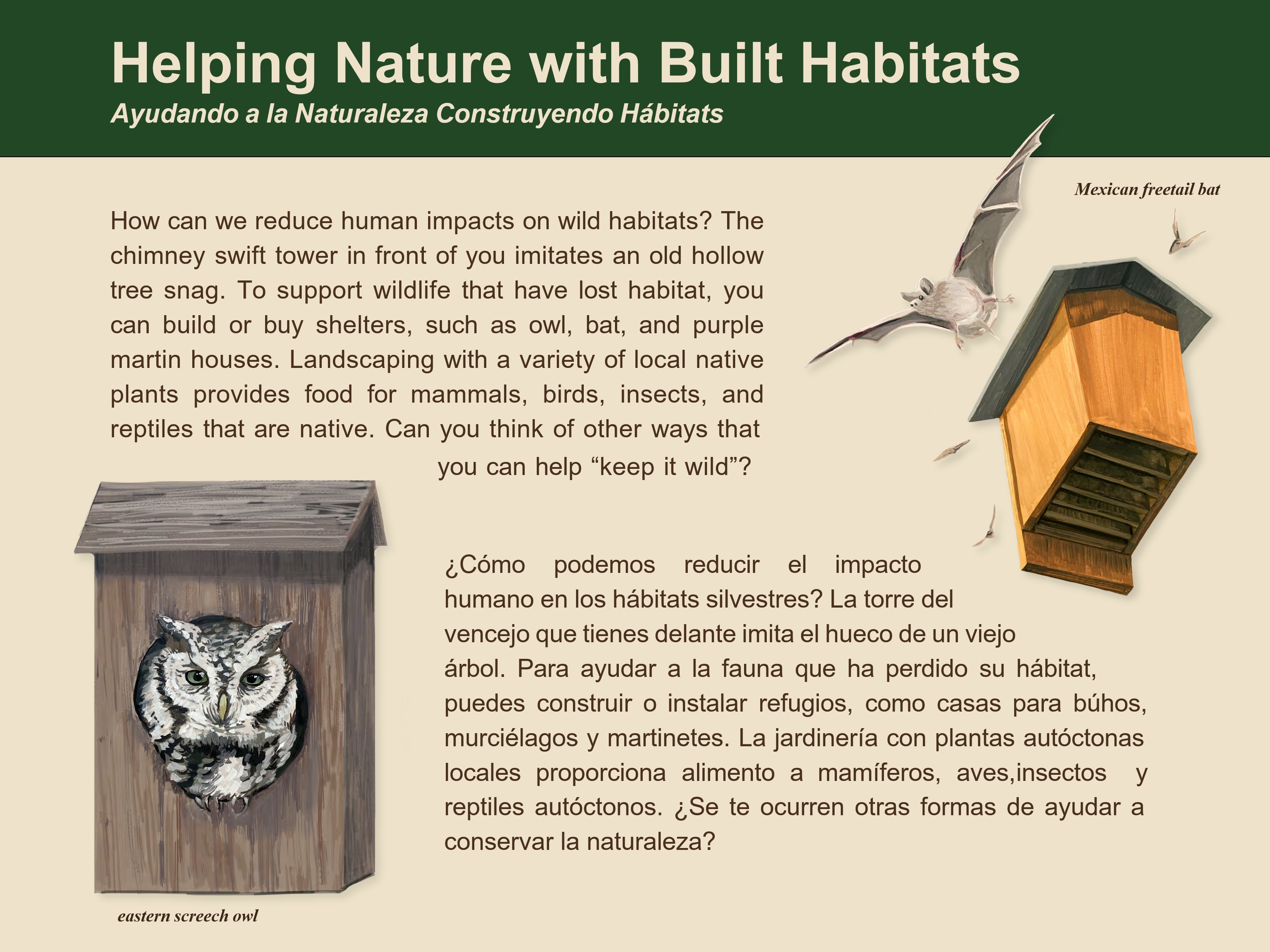 Helping Nature with Built Habitats

Ayudando a la Naturaleza Construyendo Hábitats

Mexican freetail bat

How can we reduce human impacts on wild habitats? The chimney swift tower in front of you imitates an old hollow tree snag. To support wildlife that have lost habitat, you can build or buy shelters, such as owl, bat, and purple martin houses. Landscaping with a variety of local native plants provides food for mammals, birds, insects, and reptiles that are native. Can you think of other ways that you can help “keep it wild”?

¿Cómo podemos reducir el impacto humano en los hábitats silvestres? La torre del vencejo que tienes delante imita el hueco de un viejo árbol. Para ayudar a la fauna que ha perdido su hábitat, puedes construir o instalar refugios, como casas para búhos, murciélagos y martinetes. La jardinería con plantas autóctonas locales proporciona alimento a mamíferos, aves,insectos y reptiles autóctonos. ¿Se te ocurren otras formas de ayudar a conservar la naturaleza?

eastern screech owl